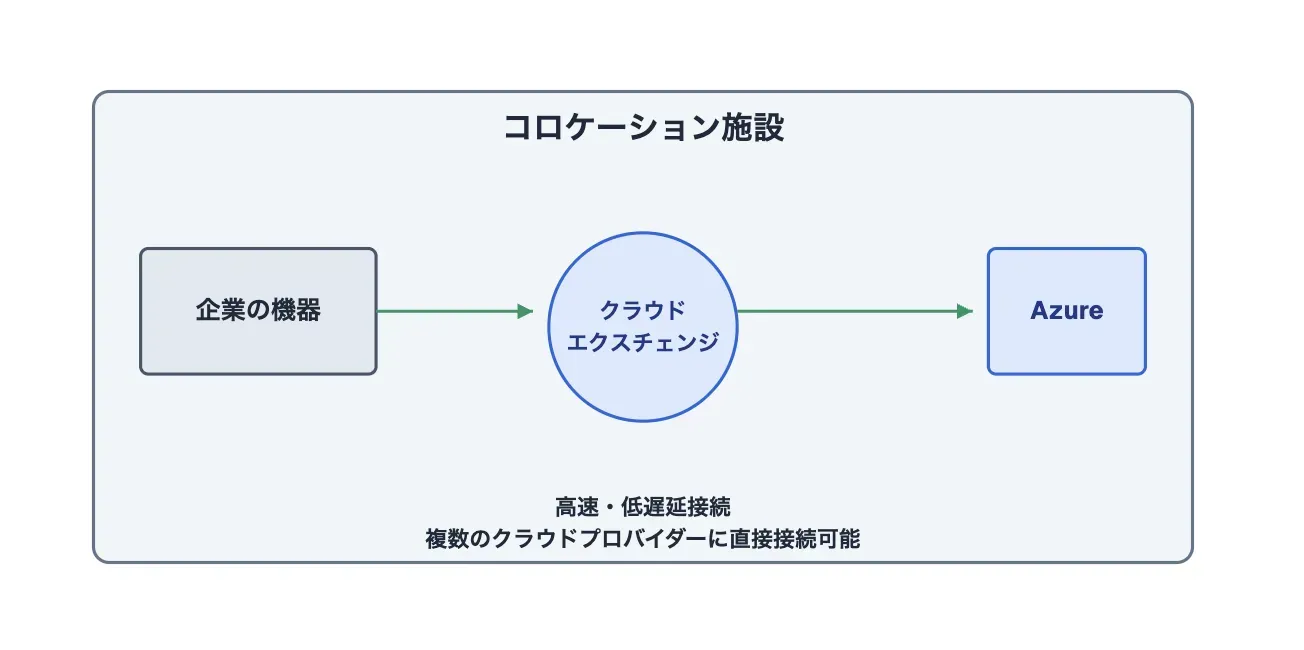 コロケーション施設

企業の機器

クラウド
エクスチェンジ

Azure

高速・低遅延接続
複数のクラウドプロバイダーに直接接続可能